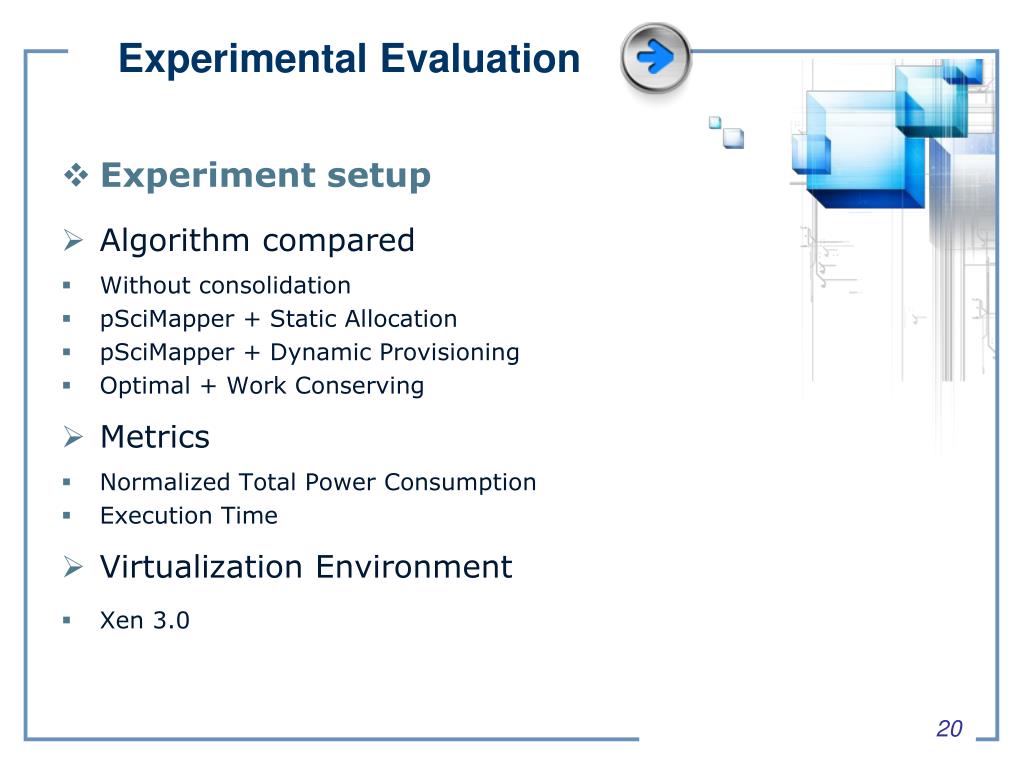 Experimental Evaluation

❖ Experiment setup

➢ Algorithm compared

▪ Without consolidation
▪ pSciMapper + Static Allocation
▪ pSciMapper + Dynamic Provisioning
▪ Optimal + Work Conserving

➢ Metrics

▪ Normalized Total Power Consumption
▪ Execution Time

➢ Virtualization Environment

▪ Xen 3.0

20